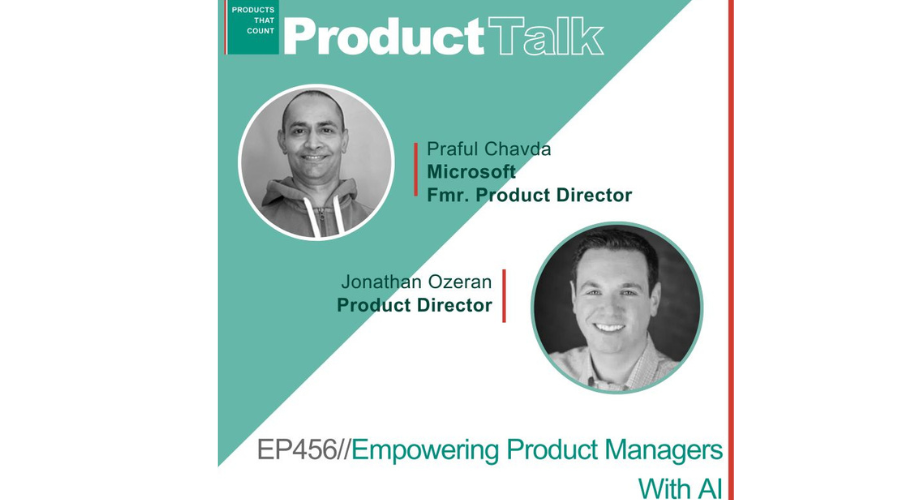 PRODUCTS THAT COUNT

ProductTalk

Praful Chavda
Microsoft
Fmr. Product Director

Jonathan Ozeran
Product Director

EP456//Empowering Product Managers With AI